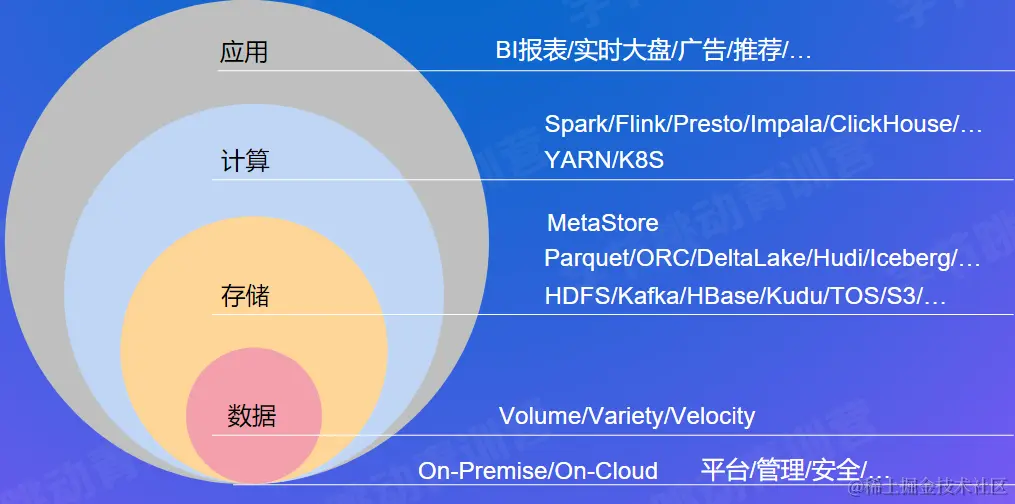 应用

BI报表/实时大盘/广告/推荐/…

计算

Spark/Flink/Presto/Impala/ClickHouse/…
YARN/K8S

存储

MetaStore
Parquet/ORC/DeltaLake/Hudi/Iceberg/…
HDFS/Kafka/HBase/Kudu/TOS/S3/…

数据

Volume/Variety/Velocity

On-Premise/On-Cloud 平台/管理/安全/…

@稀土掘金技术社区